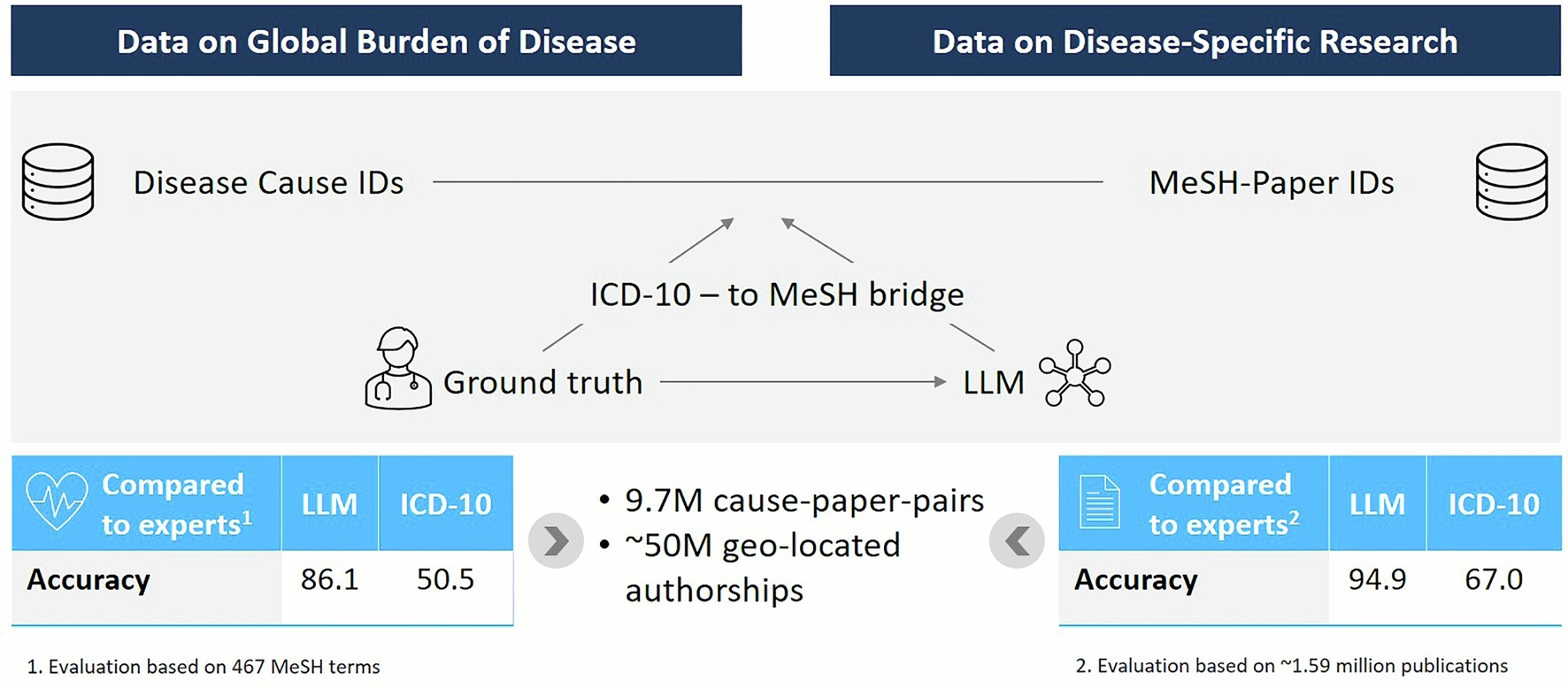 Data on Global Burden of Disease

Data on Disease-Specific Research

Disease Cause IDs

MeSH-Paper IDs

ICD-10 – to MeSH bridge

Ground truth

LLM

| Compared to experts$^1$ | LLM | ICD-10 |
|---|---|---|
| Accuracy | 86.1 | 50.5 |

• 9.7M cause-paper-pairs
• ~50M geo-located authorships

| Compared to experts$^2$ | LLM | ICD-10 |
|---|---|---|
| Accuracy | 94.9 | 67.0 |

1. Evaluation based on 467 MeSH terms

2. Evaluation based on ~1.59 million publications